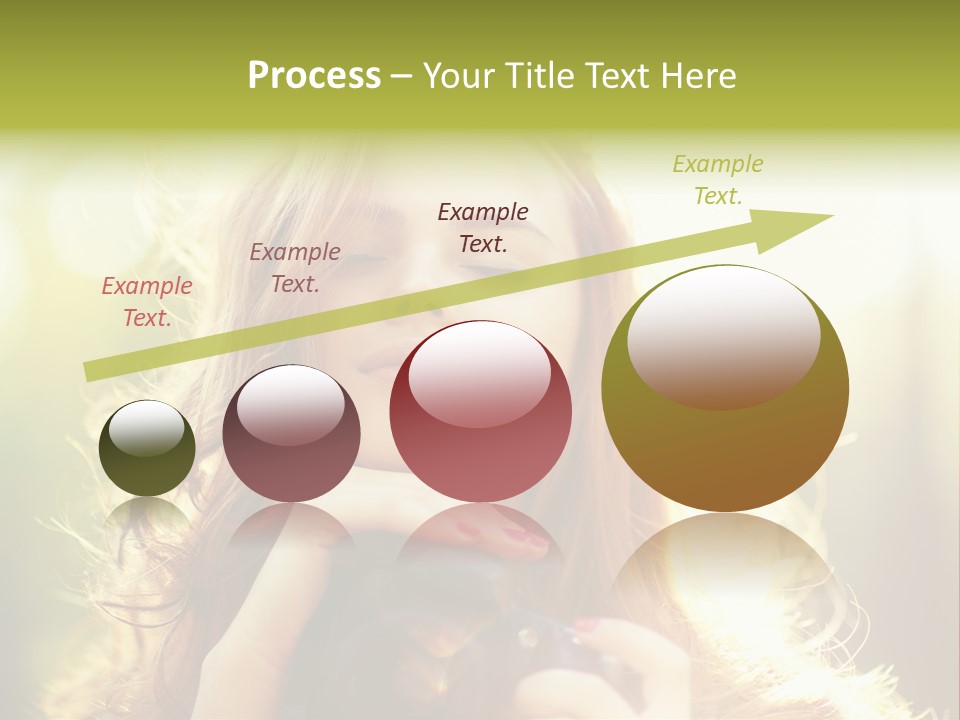 Process – Your Title Text Here

Example Text.

Example Text.

Example Text.

Example Text.